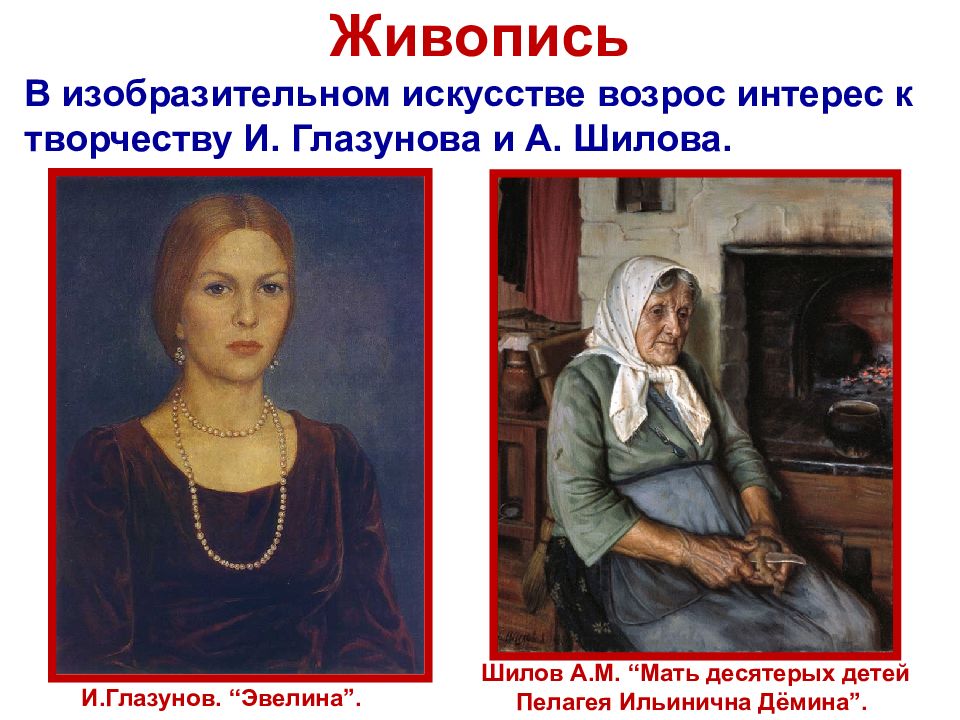 Живопись

В изобразительном искусстве возрос интерес к творчеству И. Глазунова и А. Шилова.

И.Глазунов. “Эвелина”.

Шилов А.М. “Мать десятерых детей Пелагея Ильинична Дёмина”.